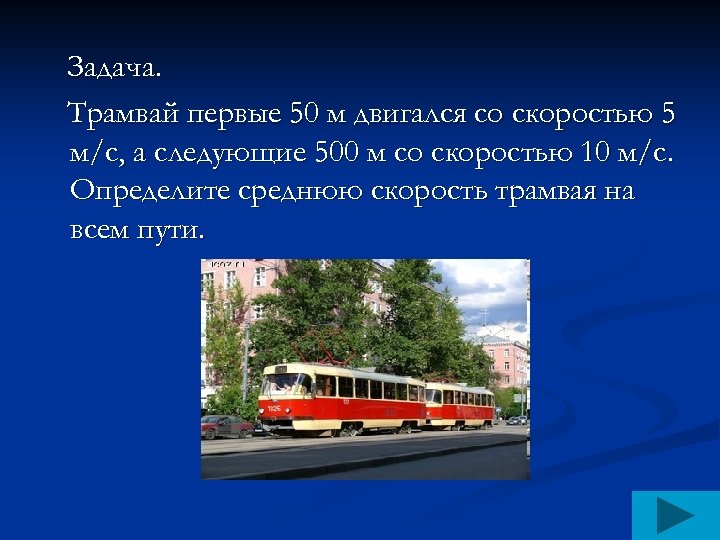 Задача.

Трамвай первые 50 м двигался со скоростью 5 м/с, а следующие 500 м со скоростью 10 м/с. Определите среднюю скорость трамвая на всем пути.